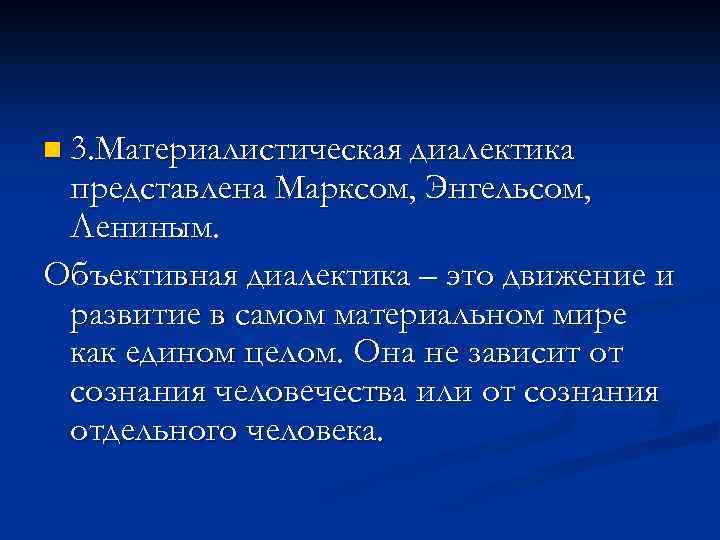 3.Материалистическая диалектика представлена Марксом, Энгельсом, Лениным.

Объективная диалектика – это движение и развитие в самом материальном мире как едином целом. Она не зависит от сознания человечества или от сознания отдельного человека.